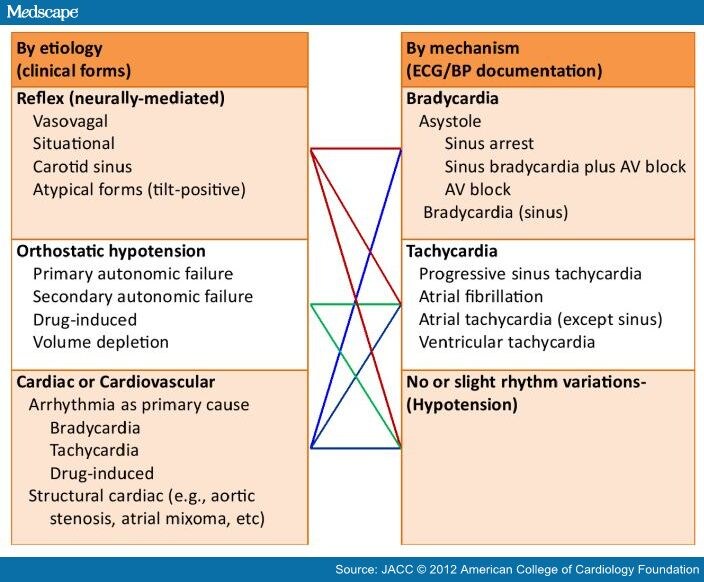 Medscape

By etiology
(clinical forms)

Reflex (neurally-mediated)
Vasovagal
Situational
Carotid sinus
Atypical forms (tilt-positive)

Orthostatic hypotension
Primary autonomic failure
Secondary autonomic failure
Drug-induced
Volume depletion

Cardiac or Cardiovascular
Arrhythmia as primary cause
Bradycardia
Tachycardia
Drug-induced
Structural cardiac (e.g., aortic stenosis, atrial mixoma, etc)

By mechanism
(ECG/BP documentation)

Bradycardia
Asystole
Sinus arrest
Sinus bradycardia plus AV block
AV block
Bradycardia (sinus)

Tachycardia
Progressive sinus tachycardia
Atrial fibrillation
Atrial tachycardia (except sinus)
Ventricular tachycardia

No or slight rhythm variations-
(Hypotension)

Source: JACC © 2012 American College of Cardiology Foundation